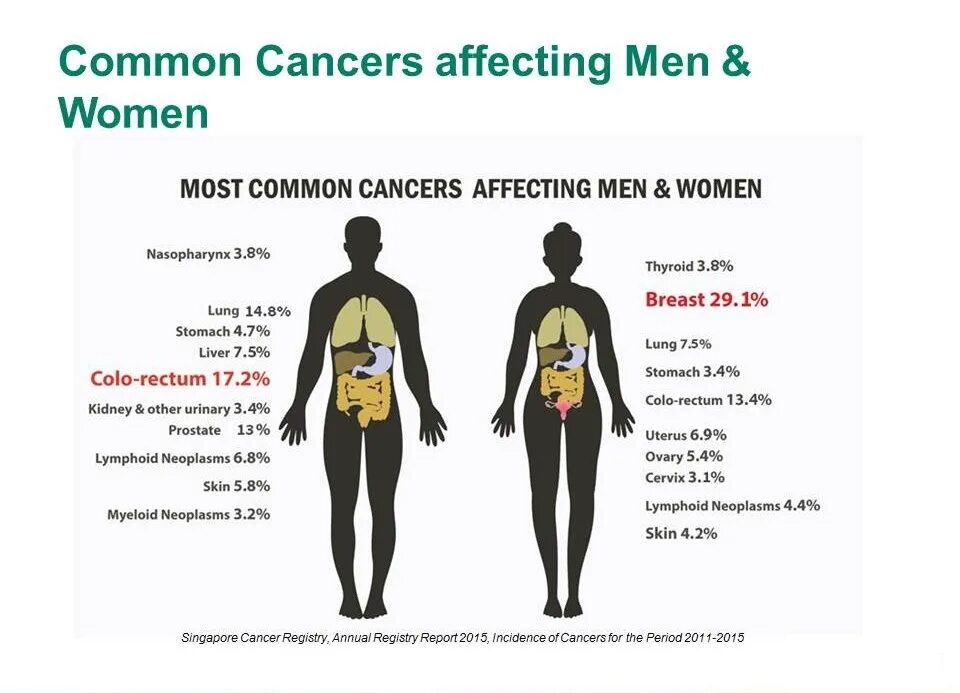 Common Cancers affecting Men & Women

MOST COMMON CANCERS AFFECTING MEN & WOMEN

Nasopharynx 3.8%

Lung 14.8%
Stomach 4.7%
Liver 7.5%
Colo-rectum 17.2%
Kidney & other urinary 3.4%
Prostate 13%
Lymphoid Neoplasms 6.8%
Skin 5.8%
Myeloid Neoplasms 3.2%

Thyroid 3.8%
Breast 29.1%

Lung 7.5%
Stomach 3.4%
Colo-rectum 13.4%

Uterus 6.9%
Ovary 5.4%
Cervix 3.1%
Lymphoid Neoplasms 4.4%
Skin 4.2%

Singapore Cancer Registry, Annual Registry Report 2015, Incidence of Cancers for the Period 2011-2015